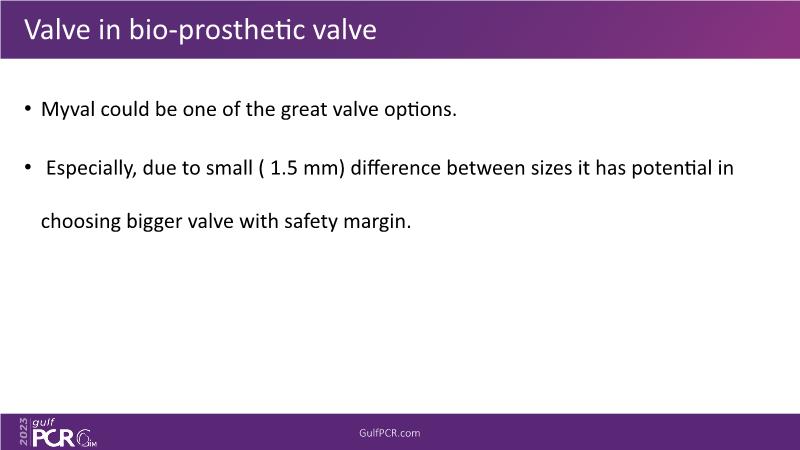 Valve in bio-prosthetic valve

• Myval could be one of the great valve options.

• Especially, due to small ( 1.5 mm) difference between sizes it has potential in choosing bigger valve with safety margin.

2023 gulf PCR GIM

GulfPCR.com